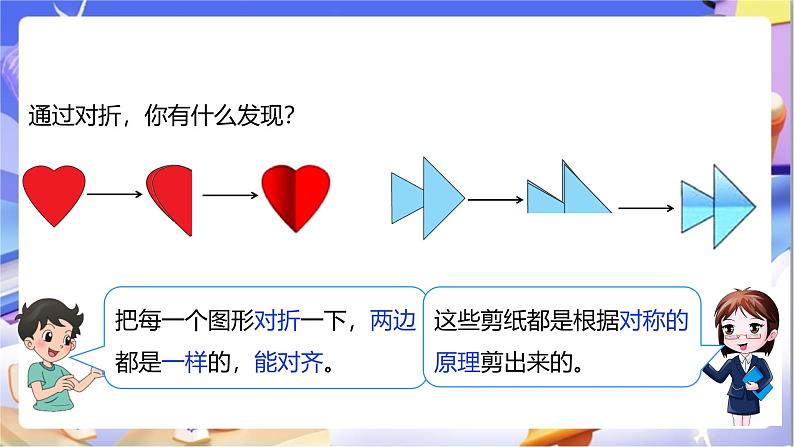 通过对折，你有什么发现？

把每一个图形对折一下，两边都是一样的，能对齐。

这些剪纸都是根据对称的原理剪出来的。